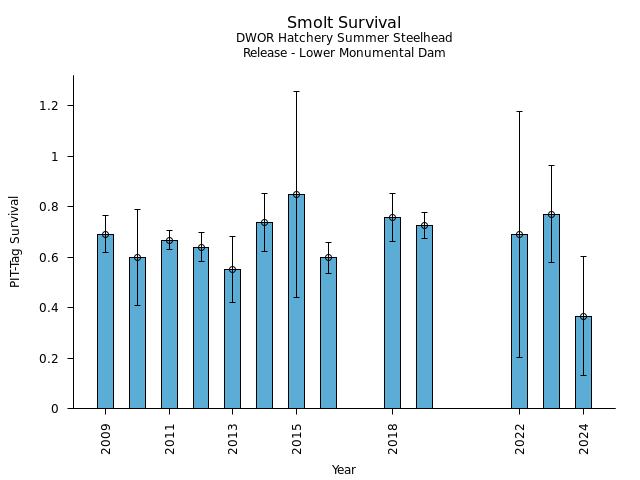 Smolt Survival
DWOR Hatchery Summer Steelhead
Release - Lower Monumental Dam

PIT-Tag Survival

1.2
1
0.8
0.6
0.4
0.2
0

2009
2011
2013
2015
2018
2022
2024

Year